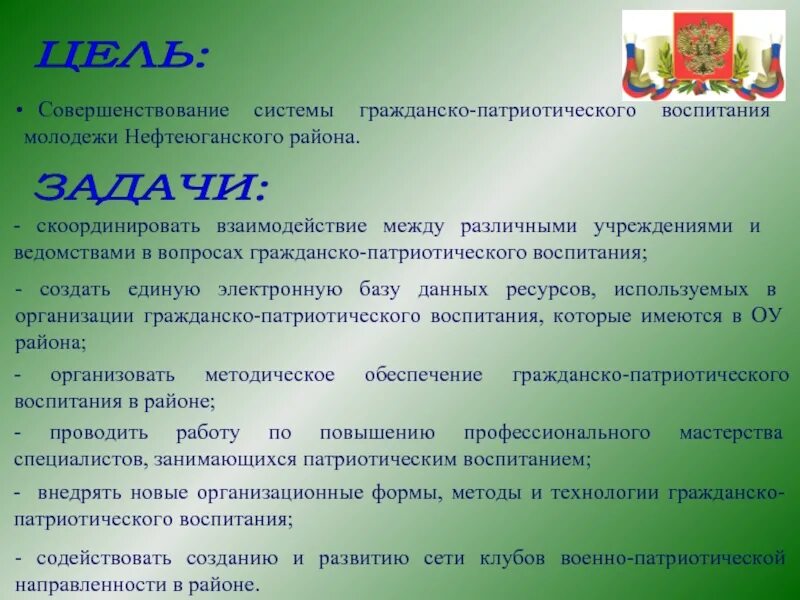 ЦЕЛЬ:

• Совершенствование системы гражданско-патриотического воспитания молодежи Нефтеюганского района.

ЗАДАЧИ:

- скоординировать взаимодействие между различными учреждениями и ведомствами в вопросах гражданско-патриотического воспитания;

- создать единую электронную базу данных ресурсов, используемых в организации гражданско-патриотического воспитания, которые имеются в ОУ района;

- организовать методическое обеспечение гражданско-патриотического воспитания в районе;

- проводить работу по повышению профессионального мастерства специалистов, занимающихся патриотическим воспитанием;

- внедрять новые организационные формы, методы и технологии гражданско-патриотического воспитания;

- содействовать созданию и развитию сети клубов военно-патриотической направленности в районе.